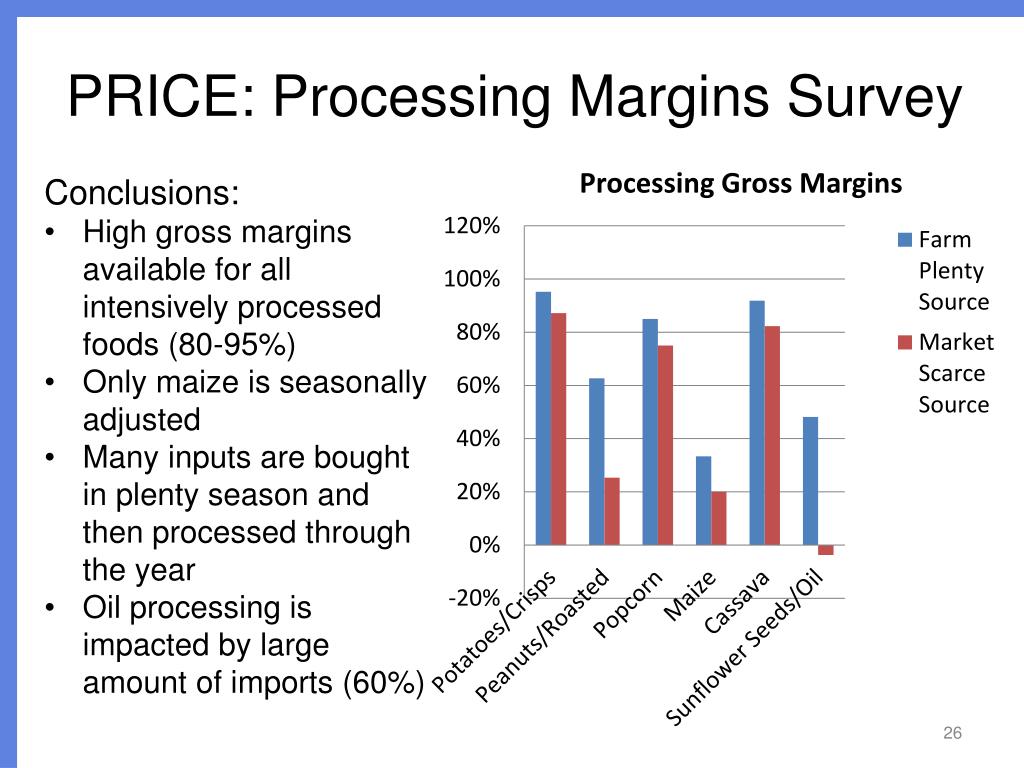 PRICE: Processing Margins Survey

Conclusions:
• High gross margins available for all intensively processed foods (80-95%)
• Only maize is seasonally adjusted
• Many inputs are bought in plenty season and then processed through the year
• Oil processing is impacted by large amount of imports (60%)

Processing Gross Margins

120%
100%
80%
60%
40%
20%
0%
-20%

Potatoes/Crisps
Peanuts/Roasted
Popcorn
Maize
Cassava
Sunflower Seeds/Oil

Farm Plenty Source
Market Scarce Source

26